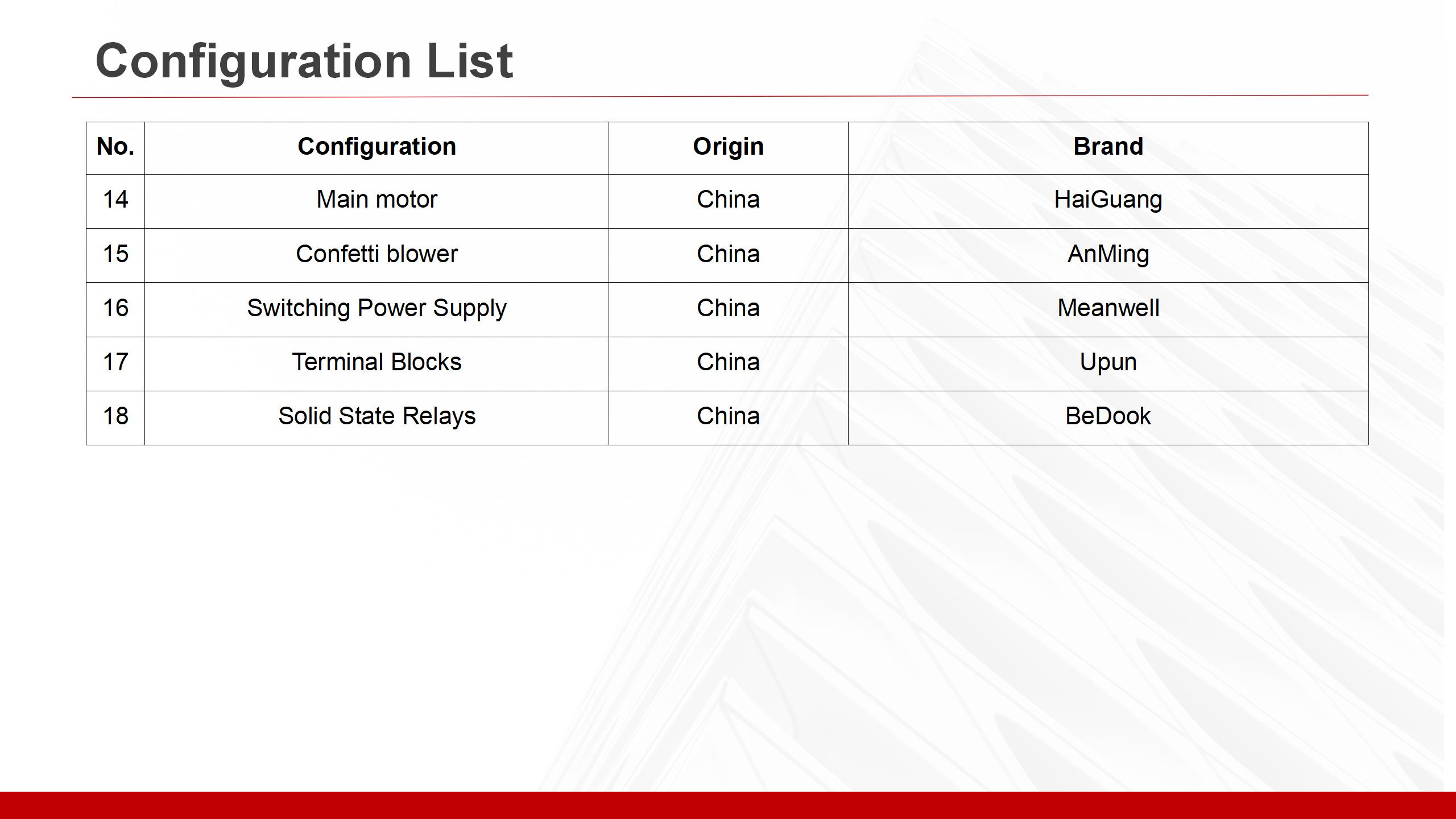 Configuration List

| No. | Configuration | Origin | Brand |
|---|---|---|---|
| 14 | Main motor | China | HaiGuang |
| 15 | Confetti blower | China | AnMing |
| 16 | Switching Power Supply | China | Meanwell |
| 17 | Terminal Blocks | China | Upun |
| 18 | Solid State Relays | China | BeDook |